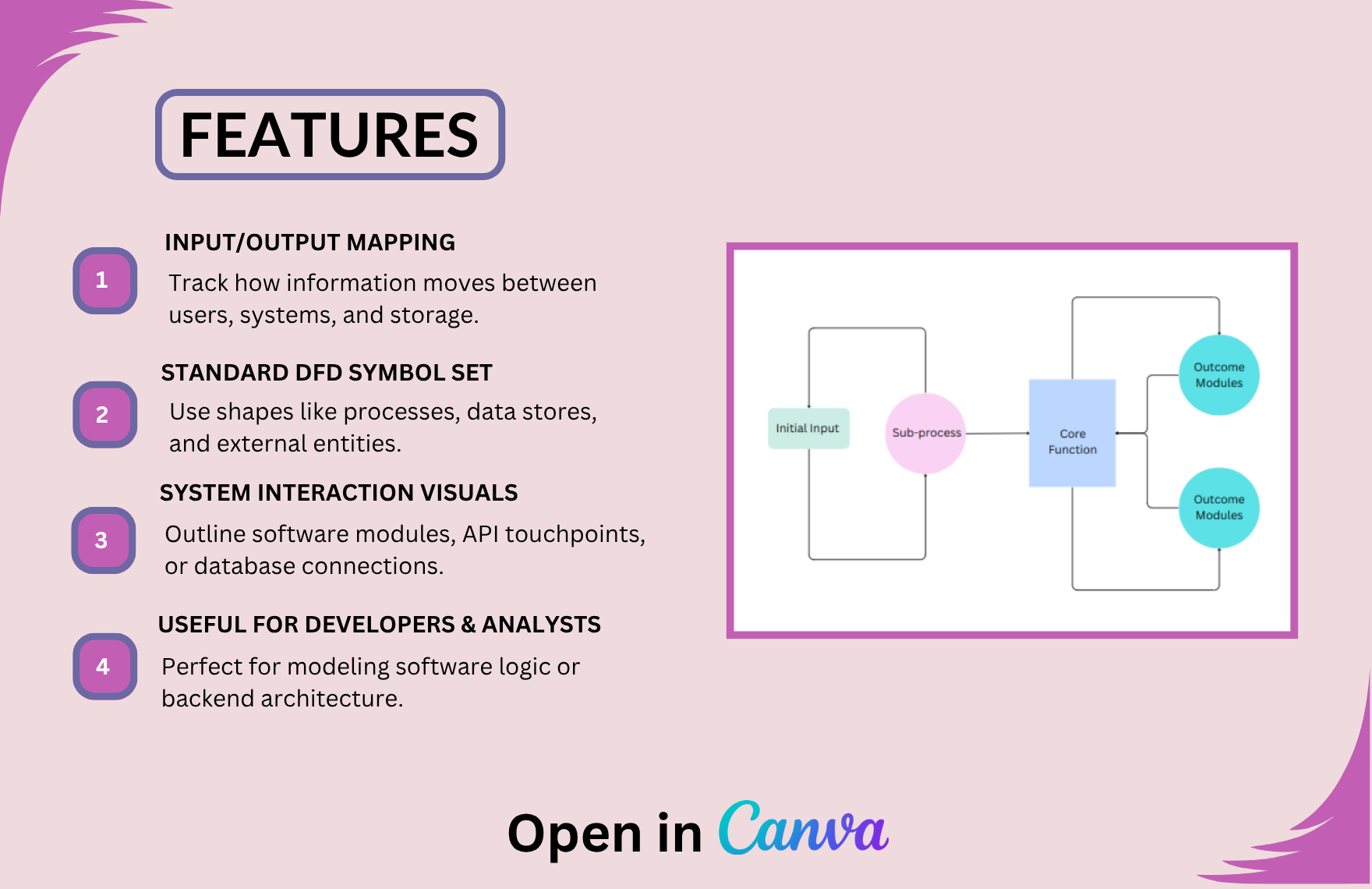 FEATURES

1
INPUT/OUTPUT MAPPING
Track how information moves between users, systems, and storage.

2
STANDARD DFD SYMBOL SET
Use shapes like processes, data stores, and external entities.

3
SYSTEM INTERACTION VISUALS
Outline software modules, API touchpoints, or database connections.

4
USEFUL FOR DEVELOPERS & ANALYSTS
Perfect for modeling software logic or backend architecture.

Initial Input
Sub-process
Core Function
Outcome Modules
Outcome Modules

Open in Canva